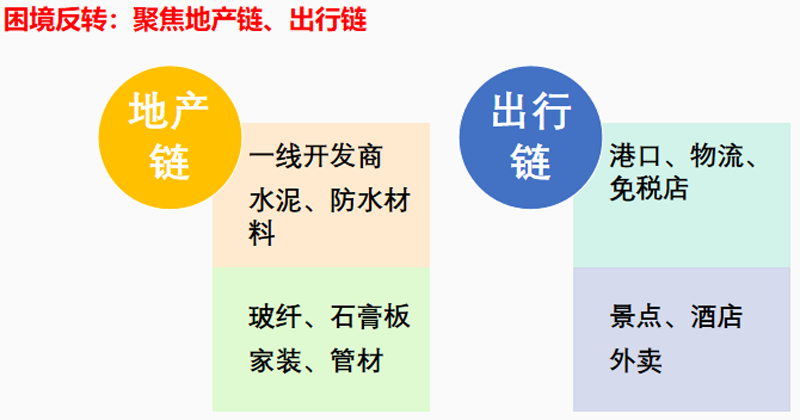 困境反转：聚焦地产链、出行链

地产链

一线开发商
水泥、防水材料

玻纤、石膏板
家装、管材

出行链

港口、物流、免税店

景点、酒店
外卖